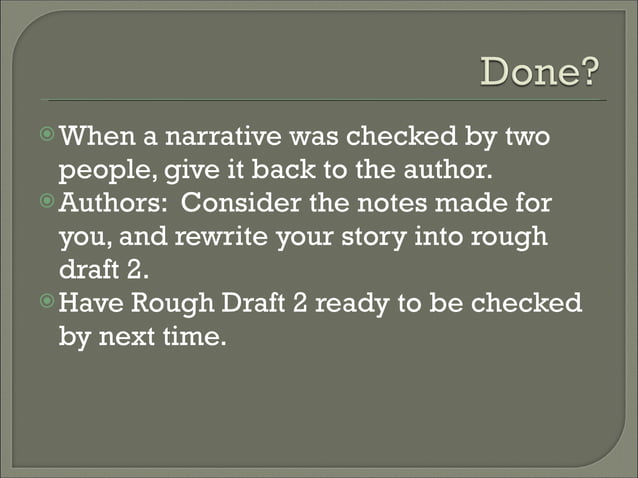 Done?

When a narrative was checked by two people, give it back to the author.

Authors: Consider the notes made for you, and rewrite your story into rough draft 2.

Have Rough Draft 2 ready to be checked by next time.